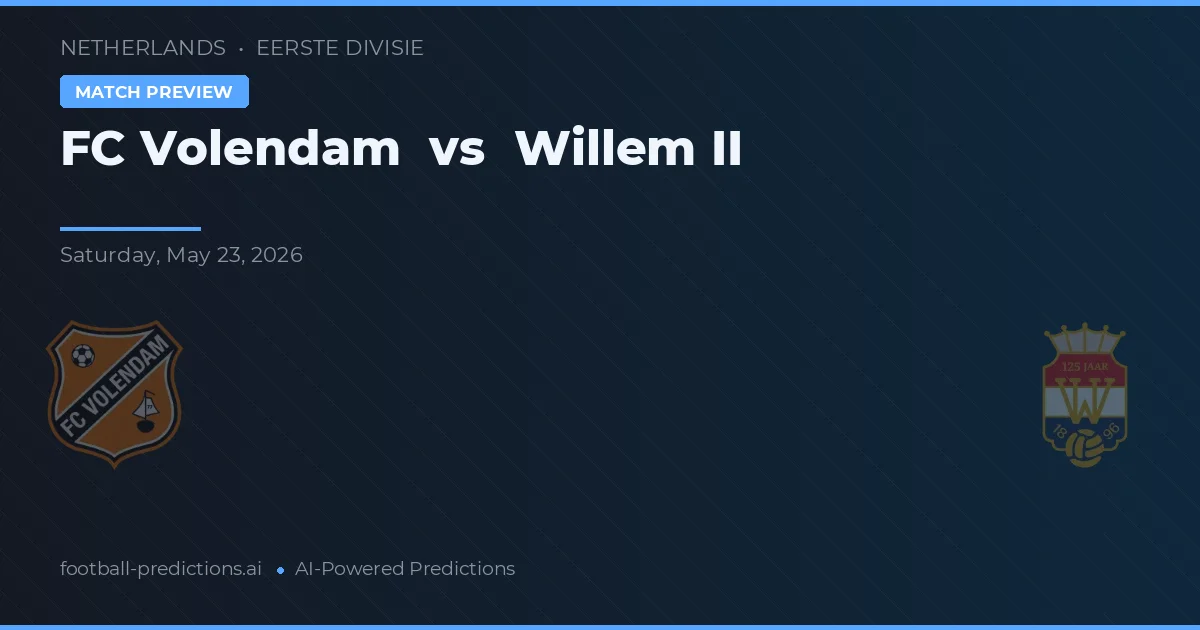 NETHERLANDS • EERSTE DIVISIE

MATCH PREVIEW

FC Volendam vs Willem II

Saturday, May 23, 2026

FC VOLENDAM

125 JAAR
W
18 96

football-predictions.ai • AI-Powered Predictions